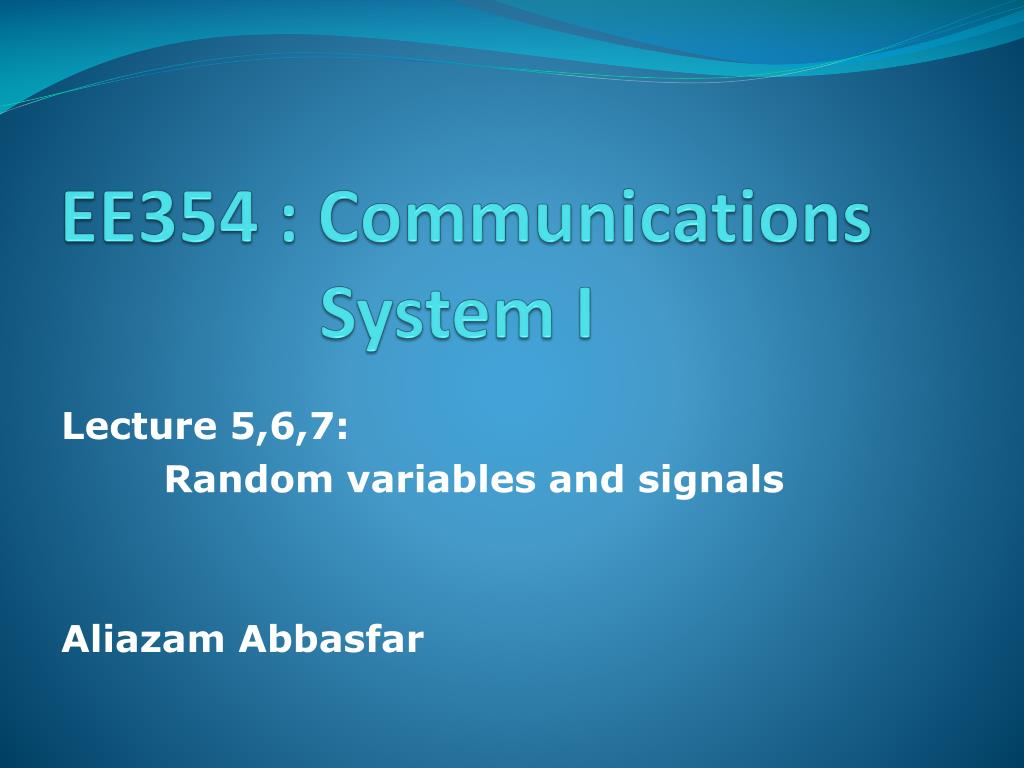 EE354 : Communications System I

Lecture 5,6,7:
Random variables and signals

Aliazam Abbasfar